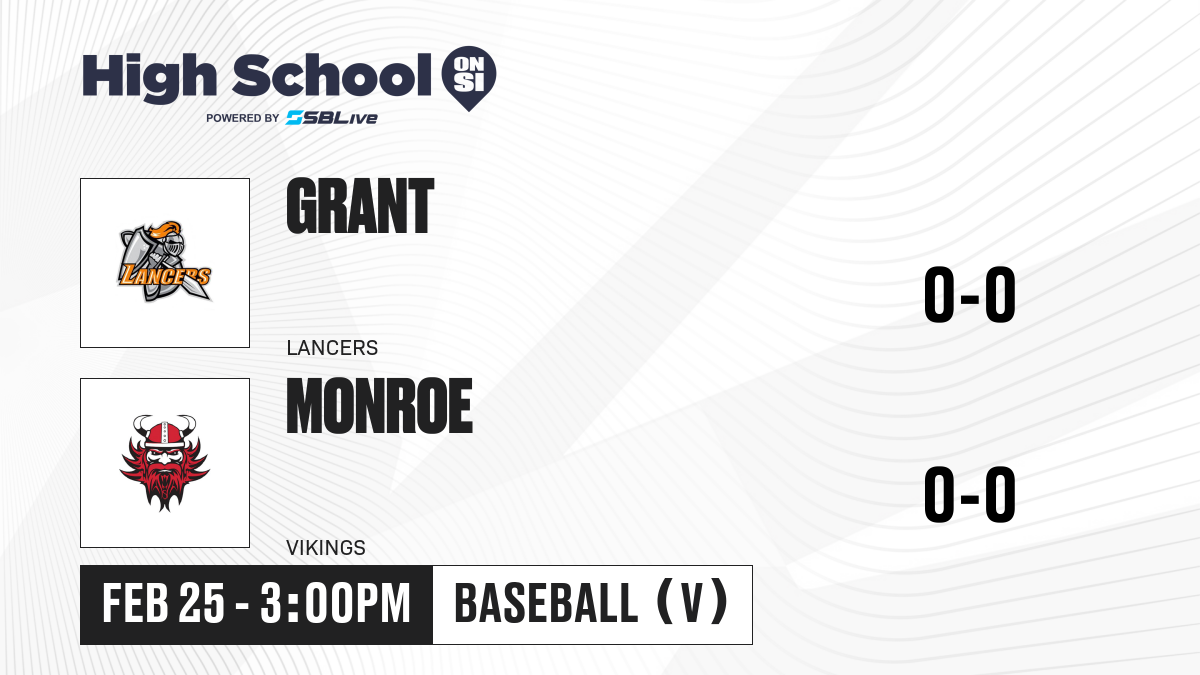 High School ON SI
POWERED BY SBLive

LANCERS

GRANT

LANCERS

0-0

MONROE

VIKINGS

0-0

FEB 25 - 3:00PM

BASEBALL (V)